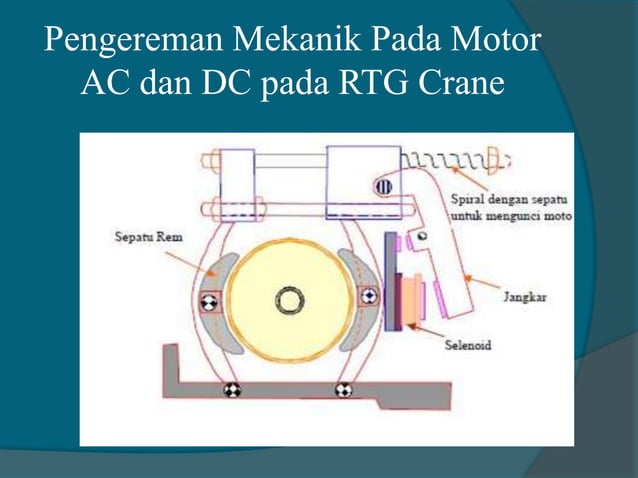 Pengereman Mekanik Pada Motor AC dan DC pada RTG Crane

Spiral dengan sepatu untuk mengunci moto

Sepatu Rem

Jangkar

Selenoid